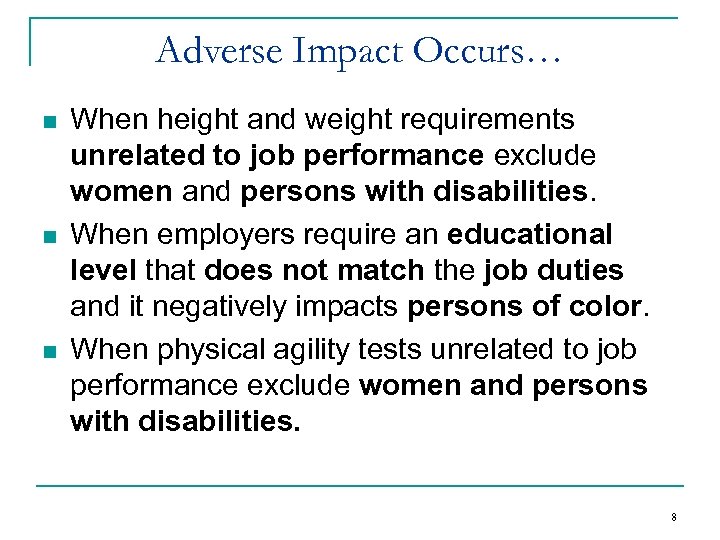 Adverse Impact Occurs…

- When height and weight requirements unrelated to job performance exclude women and persons with disabilities.
- When employers require an educational level that does not match the job duties and it negatively impacts persons of color.
- When physical agility tests unrelated to job performance exclude women and persons with disabilities.

8